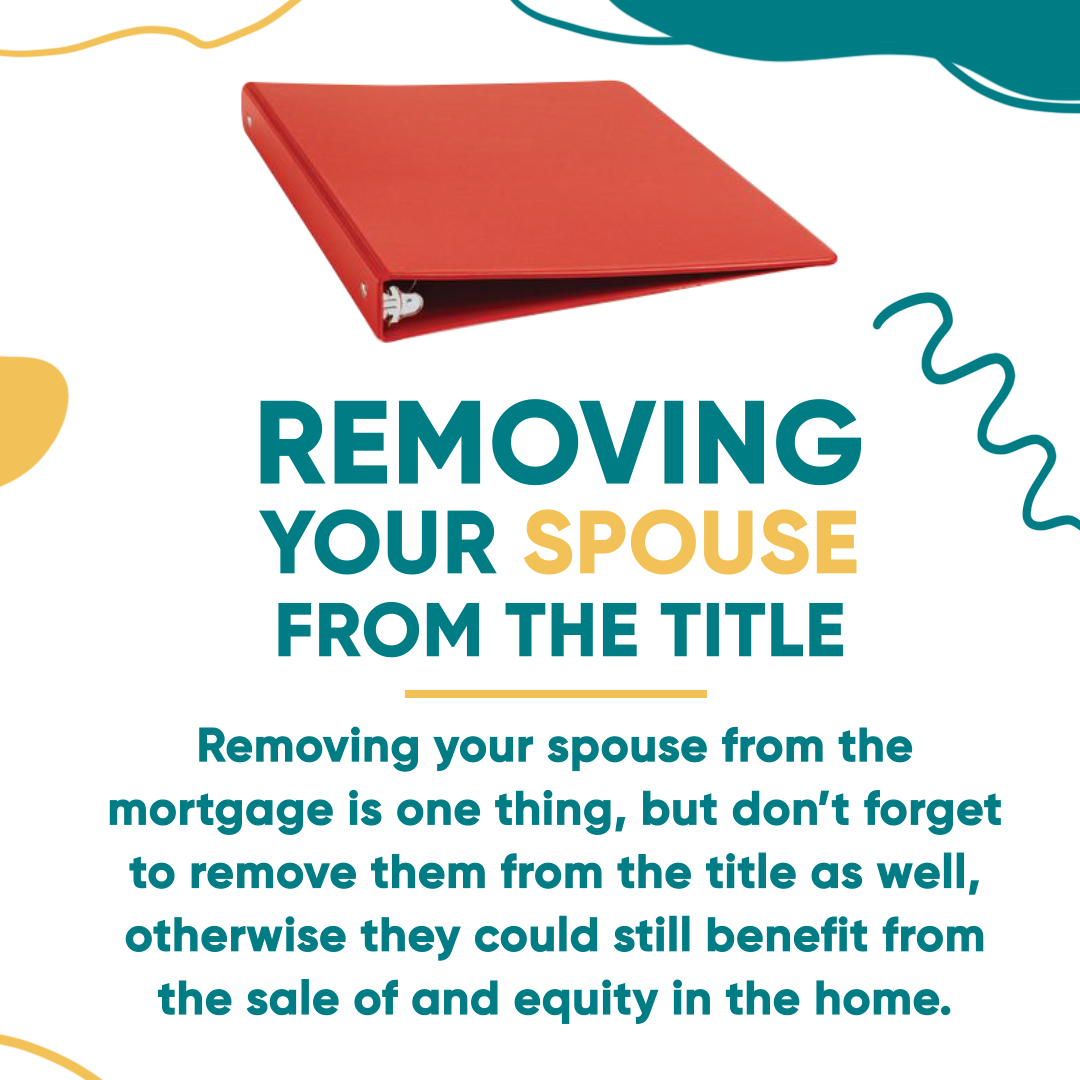 REMOVING
YOUR SPOUSE
FROM THE TITLE

Removing your spouse from the mortgage is one thing, but don't forget to remove them from the title as well, otherwise they could still benefit from the sale of and equity in the home.